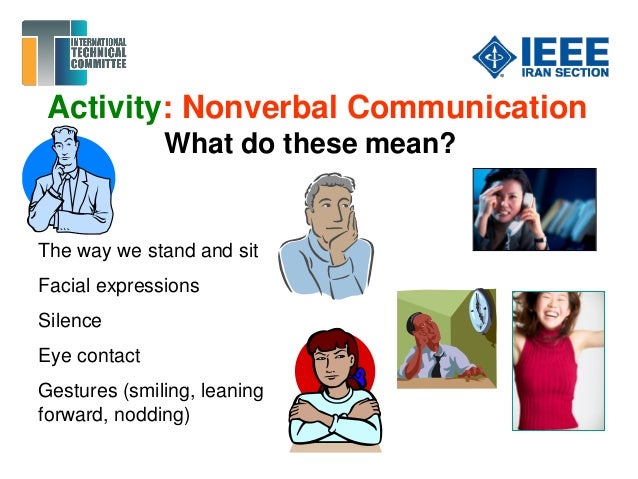 INTERNATIONAL TECHNICAL COMMITTEE

IEEE IRAN SECTION

Activity: Nonverbal Communication
What do these mean?

The way we stand and sit

Facial expressions

Silence

Eye contact

Gestures (smiling, leaning forward, nodding)